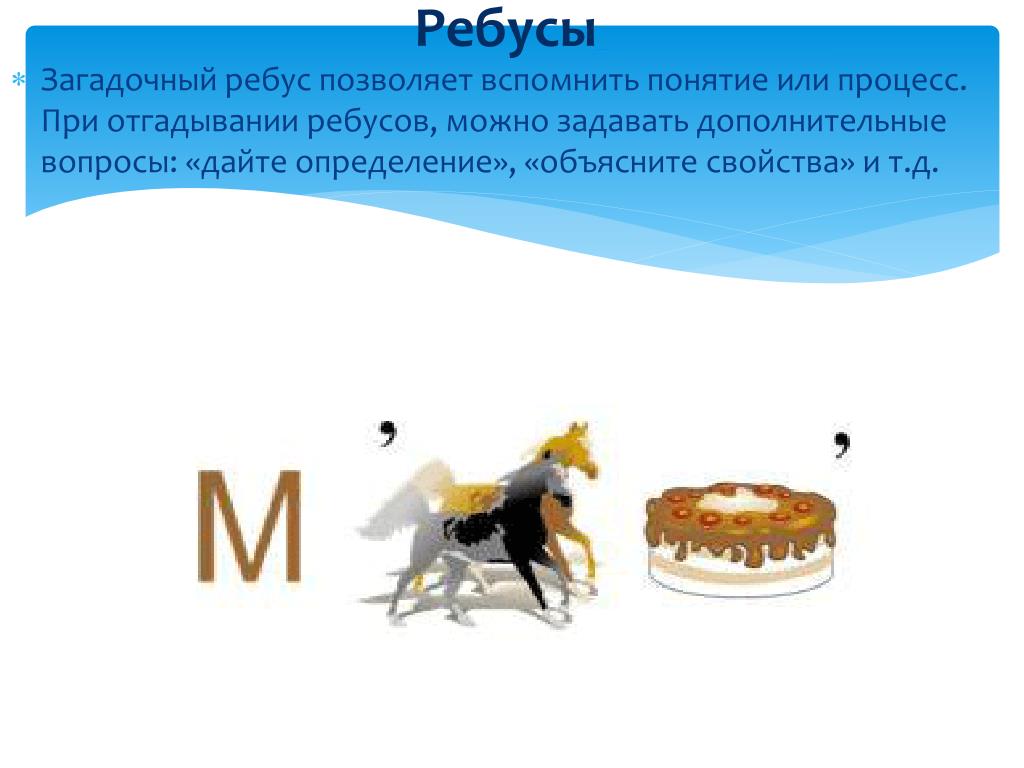 Ребусы

Загадочный ребус позволяет вспомнить понятие или процесс. При отгадывании ребусов, можно задавать дополнительные вопросы: «дайте определение», «объясните свойства» и т.д.

М , ,